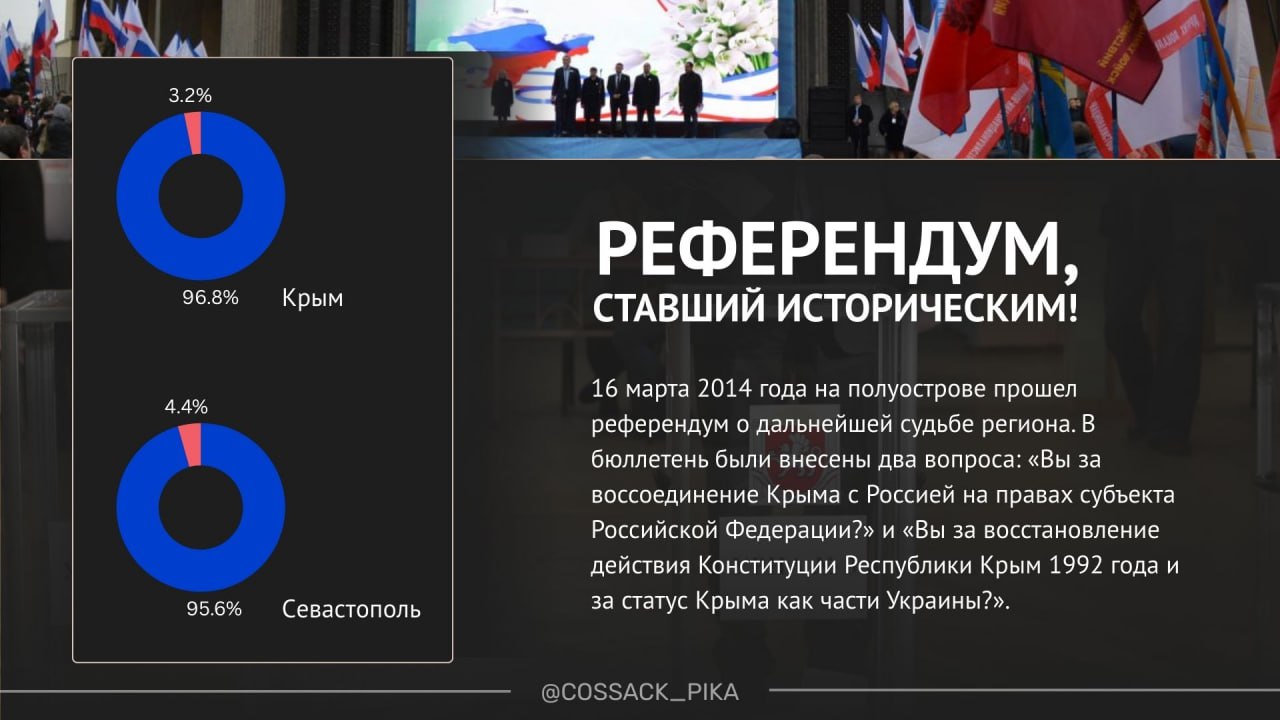 3.2%

96.8%

Крым

4.4%

95.6%

Севастополь

РЕФЕРЕНДУМ,
СТАВШИЙ ИСТОРИЧЕСКИМ!

16 марта 2014 года на полуострове прошел референдум о дальнейшей судьбе региона. В бюллетень были внесены два вопроса: «Вы за воссоединение Крыма с Россией на правах субъекта Российской Федерации?» и «Вы за восстановление действия Конституции Республики Крым 1992 года и за статус Крыма как части Украины?».

@COSSACK_PIKA